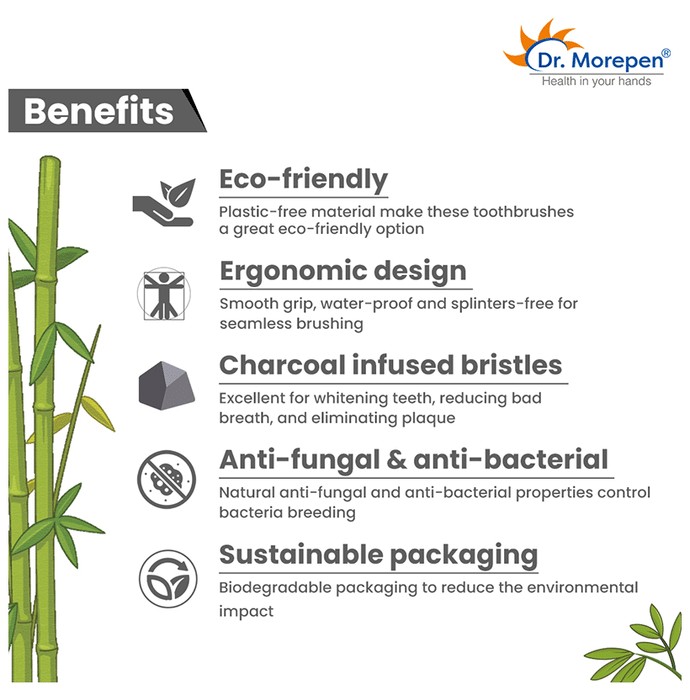 Dr. Morepen®
Health in your hands

Benefits

Eco-friendly
Plastic-free material make these toothbrushes a great eco-friendly option

Ergonomic design
Smooth grip, water-proof and splinters-free for seamless brushing

Charcoal infused bristles
Excellent for whitening teeth, reducing bad breath, and eliminating plaque

Anti-fungal & anti-bacterial
Natural anti-fungal and anti-bacterial properties control bacteria breeding

Sustainable packaging
Biodegradable packaging to reduce the environmental impact